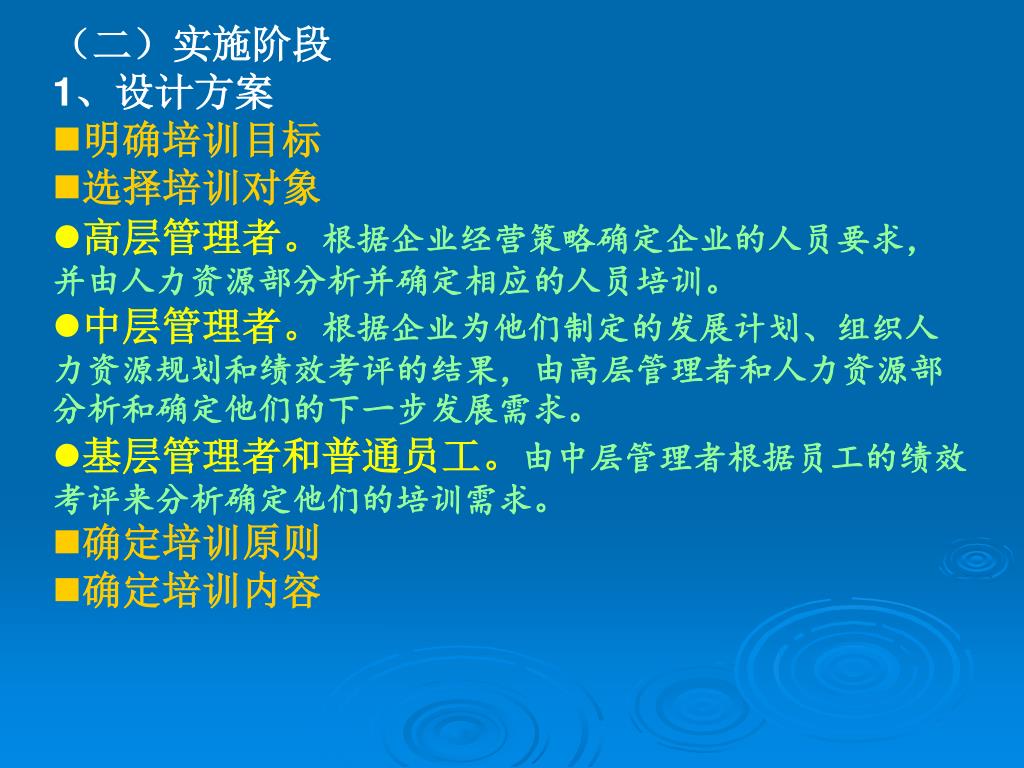 （二）实施阶段
1、设计方案
■明确培训目标
■选择培训对象
●高层管理者。根据企业经营策略确定企业的人员要求，并由人力资源部分析并确定相应的人员培训。
●中层管理者。根据企业为他们制定的发展计划、组织人力资源规划和绩效考评的结果，由高层管理者和人力资源部分析和确定他们的下一步发展需求。
●基层管理者和普通员工。由中层管理者根据员工的绩效考评来分析确定他们的培训需求。
■确定培训原则
■确定培训内容